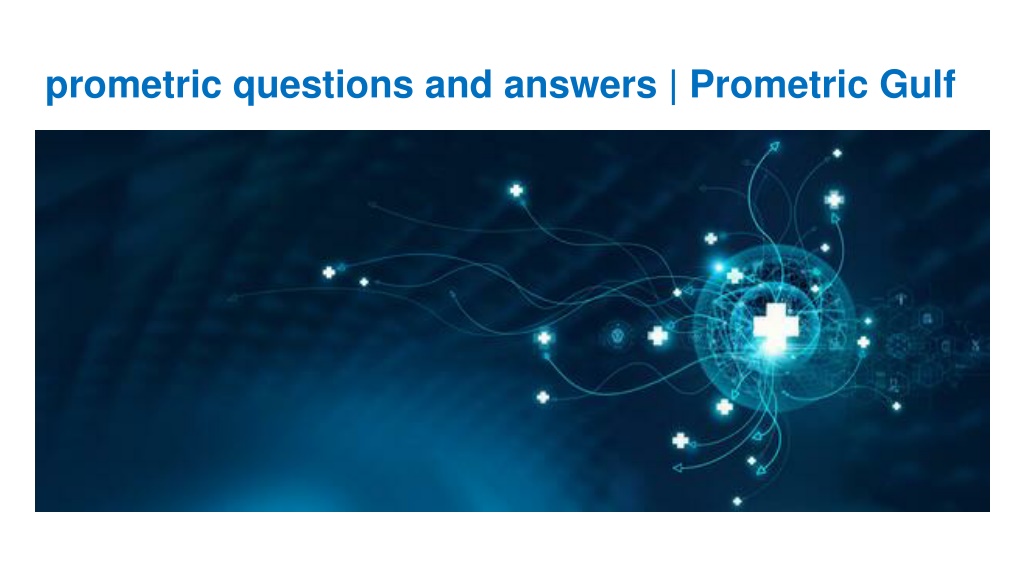 prometric questions and answers | Prometric Gulf